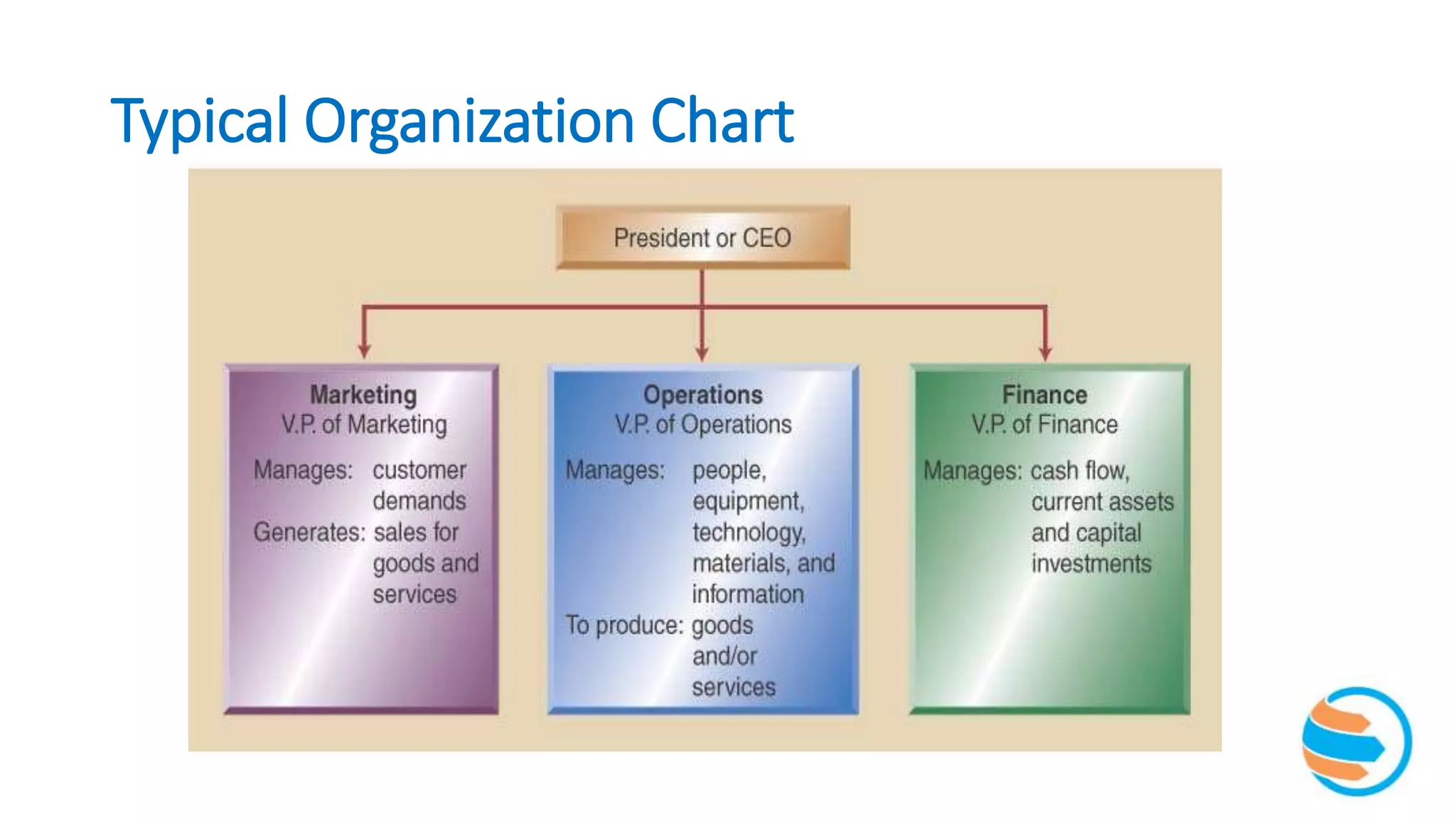 Typical Organization Chart

President or CEO

Marketing
V.P. of Marketing

Manages: customer demands
Generates: sales for goods and services

Operations
V.P. of Operations

Manages: people, equipment, technology, materials, and information
To produce: goods and/or services

Finance
V.P. of Finance

Manages: cash flow, current assets and capital investments